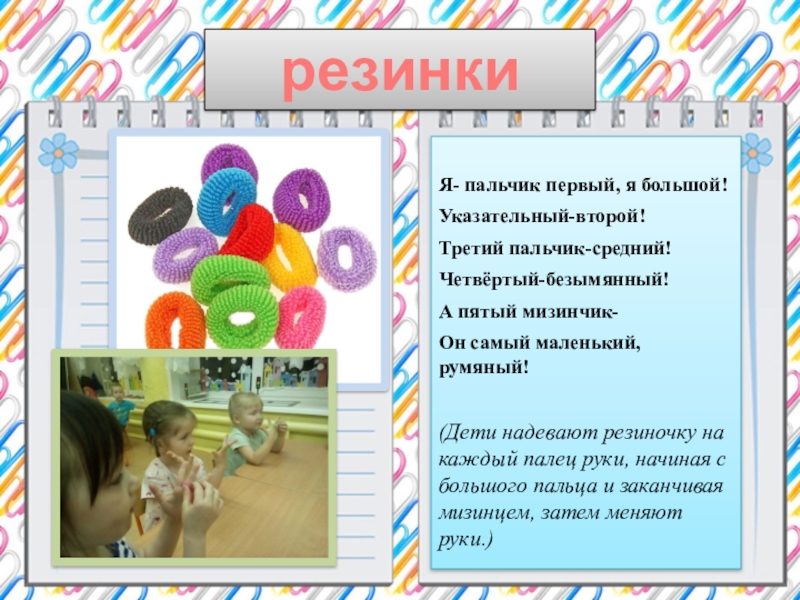 резинки

Я- пальчик первый, я большой!
Указательный-второй!
Третий пальчик-средний!
Четвёртый-безымянный!
А пятый мизинчик-
Он самый маленький, румяный!

(Дети надевают резиночку на каждый палец руки, начиная с большого пальца и заканчивая мизинцем, затем меняют руки.)